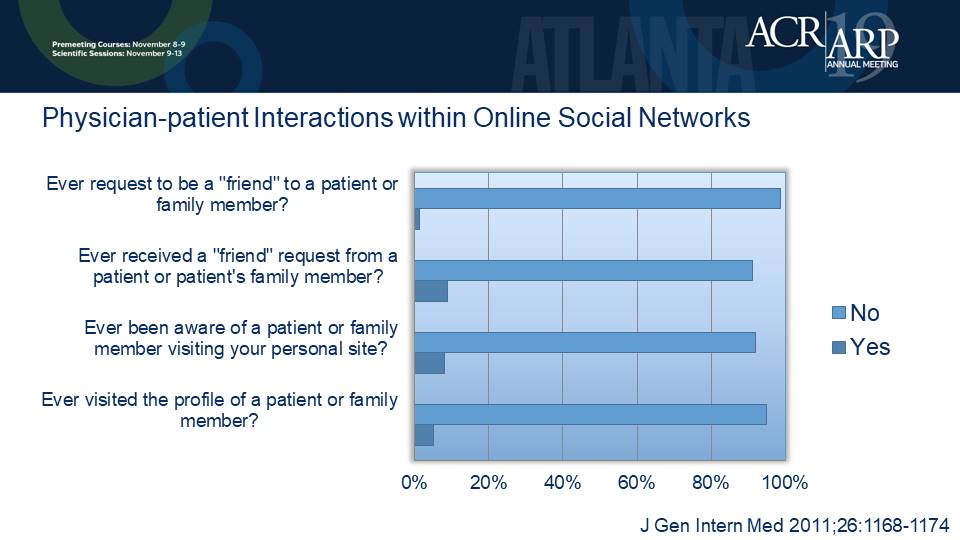 Premeeting Courses: November 8-9
Scientific Sessions: November 9-13

ATLANTA

ACR ARP 19 ANNUAL MEETING

Physician-patient Interactions within Online Social Networks

Ever request to be a "friend" to a patient or family member?

Ever received a "friend" request from a patient or patient's family member?

Ever been aware of a patient or family member visiting your personal site?

Ever visited the profile of a patient or family member?

0% 20% 40% 60% 80% 100%

No
Yes

J Gen Intern Med 2011;26:1168-1174